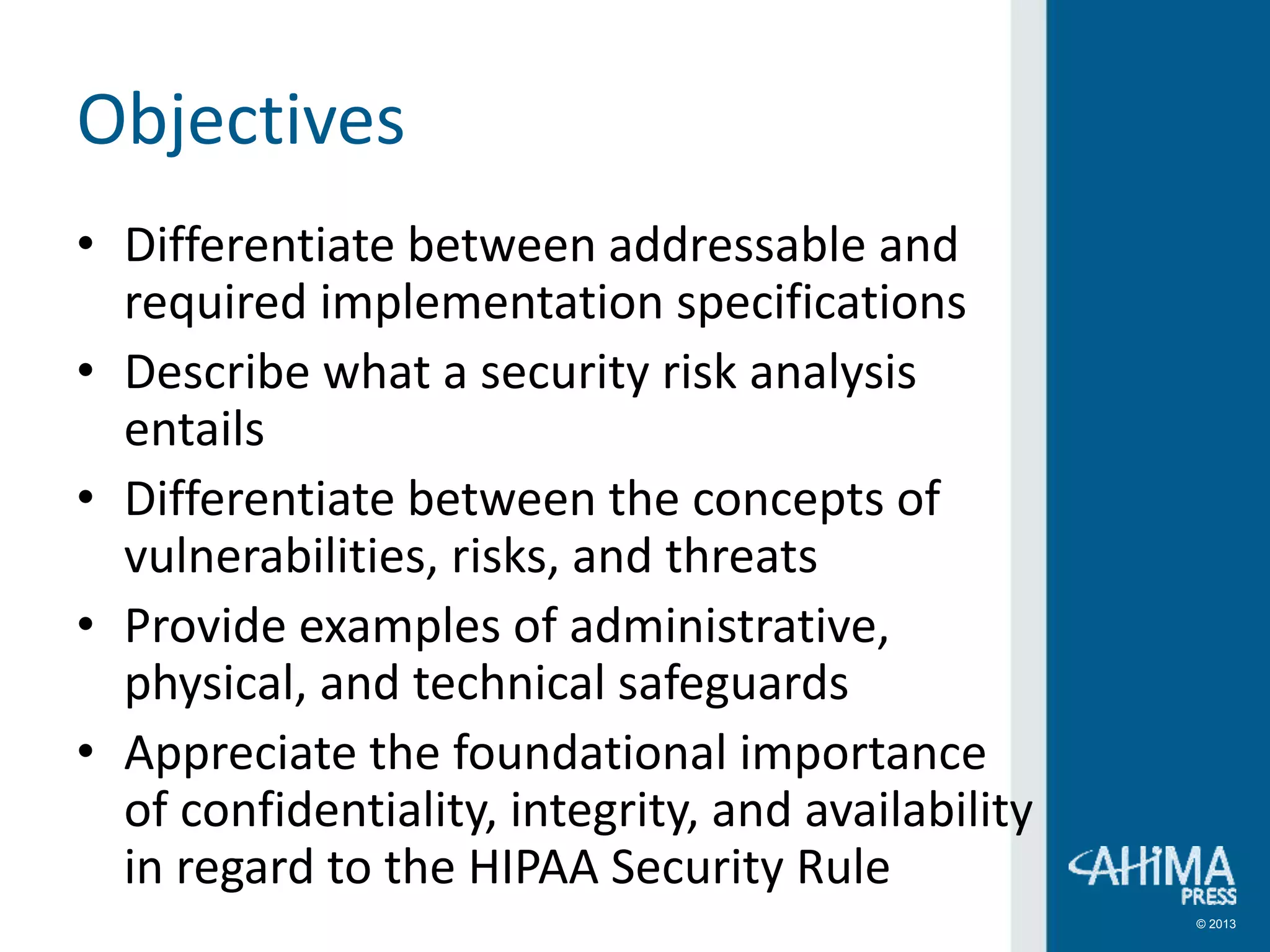 Objectives

• Differentiate between addressable and required implementation specifications
• Describe what a security risk analysis entails
• Differentiate between the concepts of vulnerabilities, risks, and threats
• Provide examples of administrative, physical, and technical safeguards
• Appreciate the foundational importance of confidentiality, integrity, and availability in regard to the HIPAA Security Rule

AHIMA PRESS
© 2013